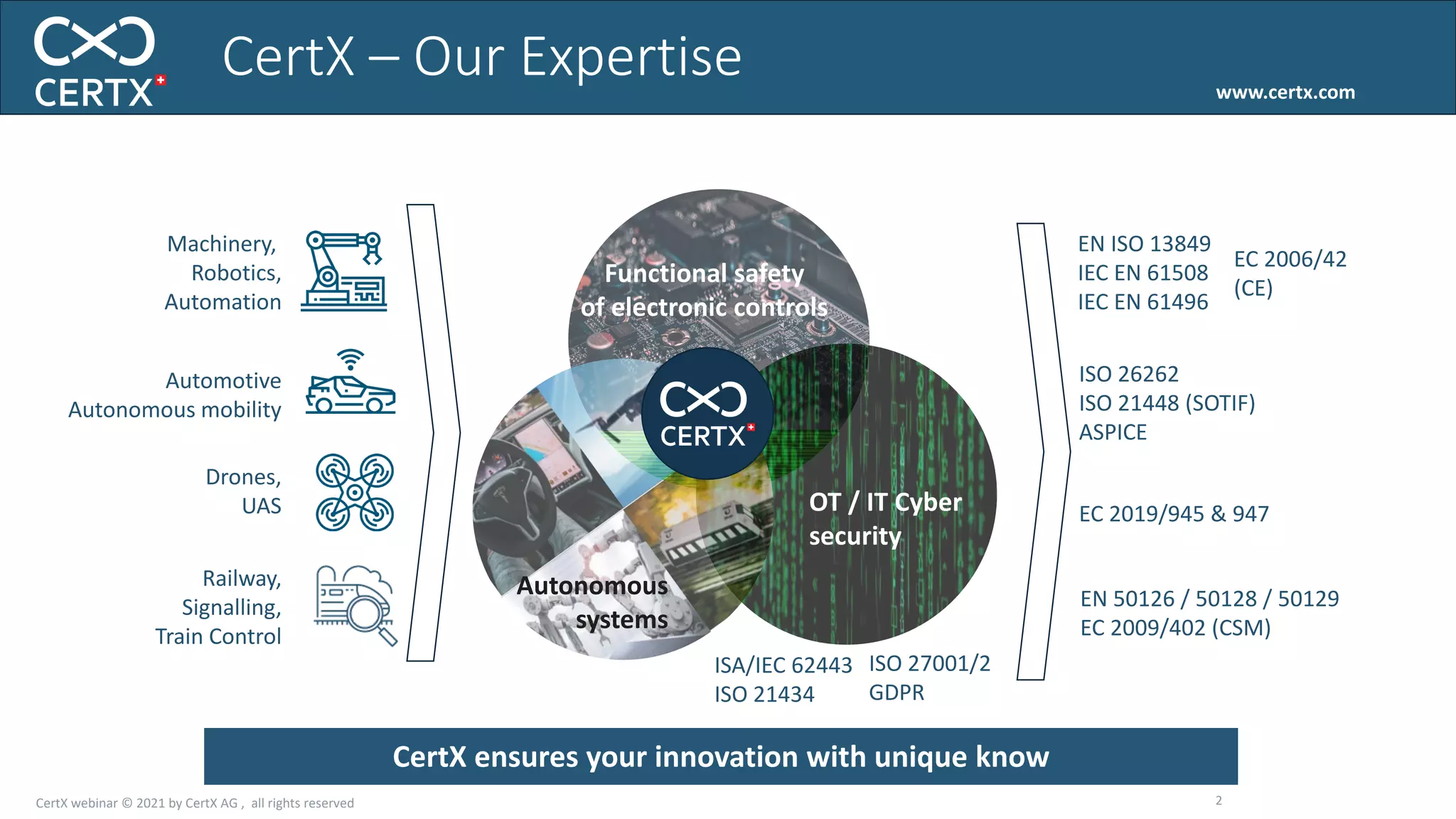 CERTX

CertX – Our Expertise

www.certx.com

Machinery, Robotics, Automation

Automotive Autonomous mobility

Drones, UAS

Railway, Signalling, Train Control

Functional safety of electronic controls

CERTX

OT / IT Cyber security

Autonomous systems

ISA/IEC 62443
ISO 21434

ISO 27001/2
GDPR

EN ISO 13849
IEC EN 61508
IEC EN 61496

EC 2006/42 (CE)

ISO 26262
ISO 21448 (SOTIF)
ASPICE

EC 2019/945 & 947

EN 50126 / 50128 / 50129
EC 2009/402 (CSM)

CertX ensures your innovation with unique know

CertX webinar © 2021 by CertX AG , all rights reserved

2